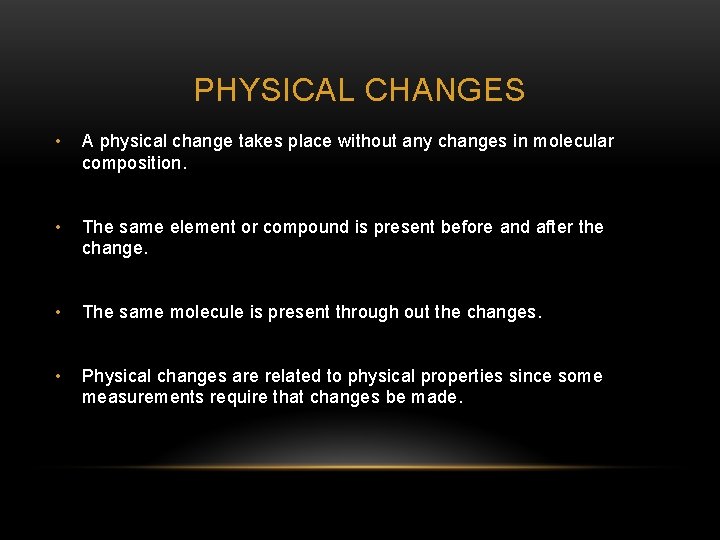 PHYSICAL CHANGES

• A physical change takes place without any changes in molecular composition.

• The same element or compound is present before and after the change.

• The same molecule is present through out the changes.

• Physical changes are related to physical properties since some measurements require that changes be made.